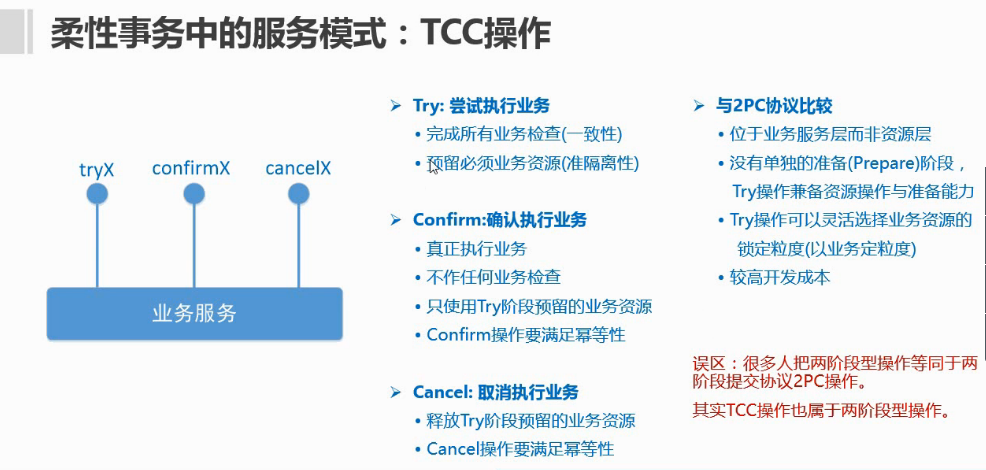 柔性事务中的服务模式：TCC操作

tryX
confirmX
cancelX

业务服务

➤ Try: 尝试执行业务
• 完成所有业务检查(一致性)
• 预留必须业务资源(准隔离性)

➤ Confirm:确认执行业务
• 真正执行业务
• 不作任何业务检查
• 只使用Try阶段预留的业务资源
• Confirm操作要满足幂等性

➤ Cancel: 取消执行业务
• 释放Try阶段预留的业务资源
• Cancel操作要满足幂等性

➤ 与2PC协议比较
• 位于业务服务层而非资源层
• 没有单独的准备(Prepare)阶段，Try操作兼备资源操作与准备能力
• Try操作可以灵活选择业务资源的锁定粒度(以业务定粒度)
• 较高开发成本

误区：很多人把两阶段型操作等同于两阶段提交协议2PC操作。

其实TCC操作也属于两阶段型操作。